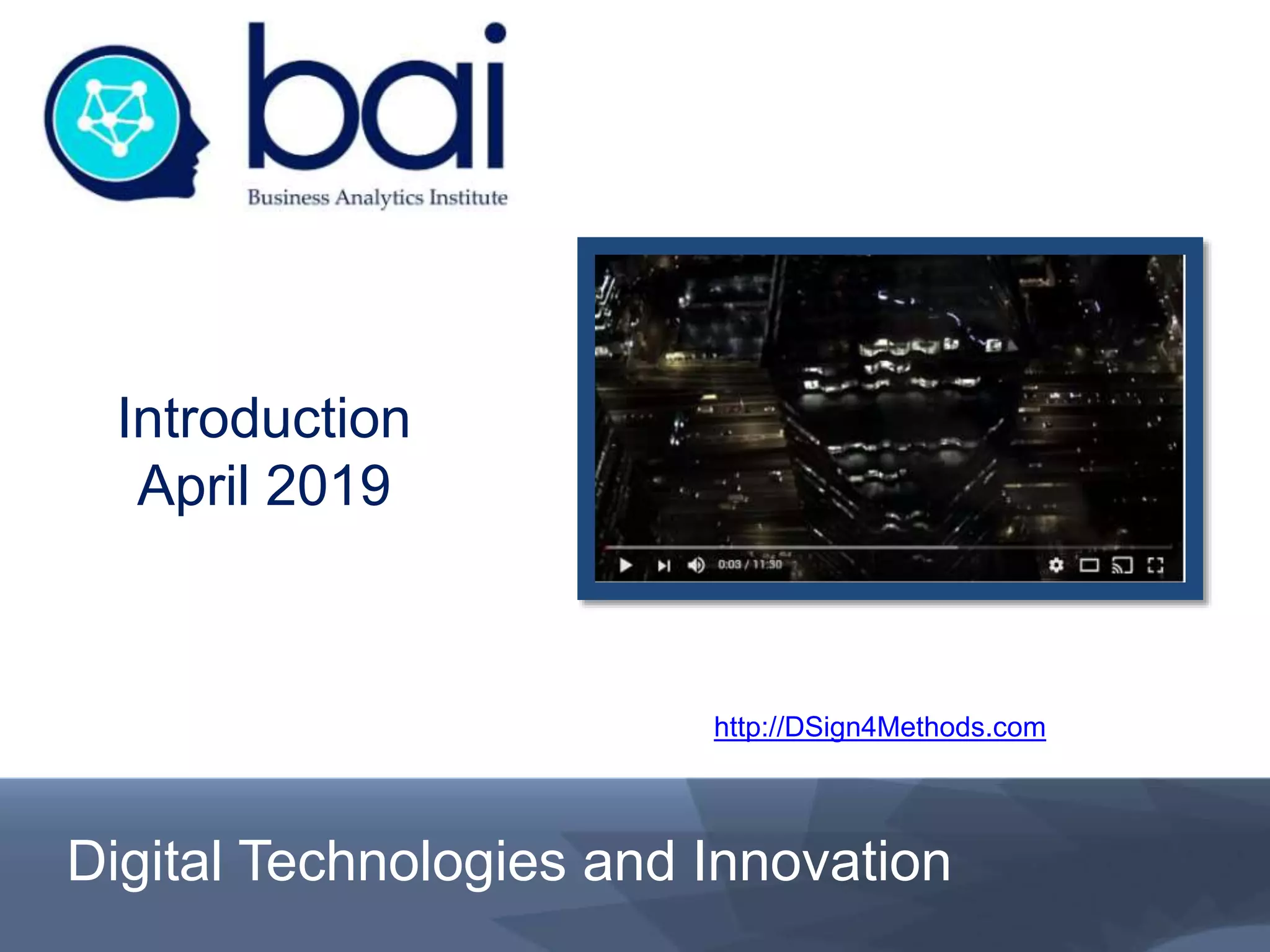 bai
Business Analytics Institute

Introduction
April 2019

0:03 / 11:30

http://DSign4Methods.com

Digital Technologies and Innovation